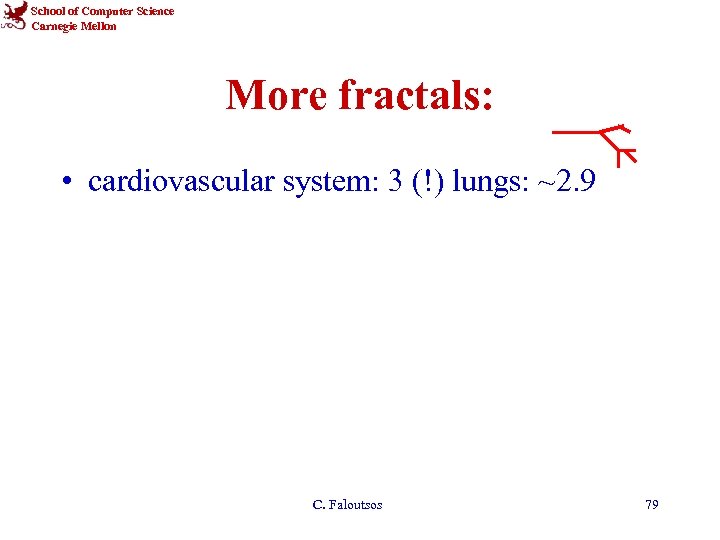 School of Computer Science
Carnegie Mellon

More fractals:

• cardiovascular system: 3 (!) lungs: ~2.9

C. Faloutsos

79